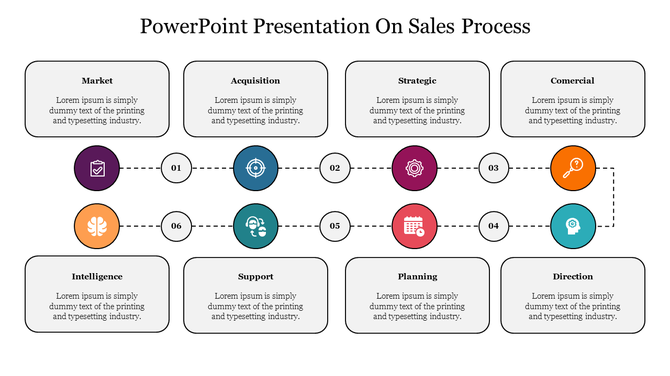 PowerPoint Presentation On Sales Process

Market

Lorem ipsum is simply dummy text of the printing and typesetting industry.

Acquisition

Lorem ipsum is simply dummy text of the printing and typesetting industry.

Strategic

Lorem ipsum is simply dummy text of the printing and typesetting industry.

Comercial

Lorem ipsum is simply dummy text of the printing and typesetting industry.

01

02

03

06

05

04

Intelligence

Lorem ipsum is simply dummy text of the printing and typesetting industry.

Support

Lorem ipsum is simply dummy text of the printing and typesetting industry.

Planning

Lorem ipsum is simply dummy text of the printing and typesetting industry.

Direction

Lorem ipsum is simply dummy text of the printing and typesetting industry.